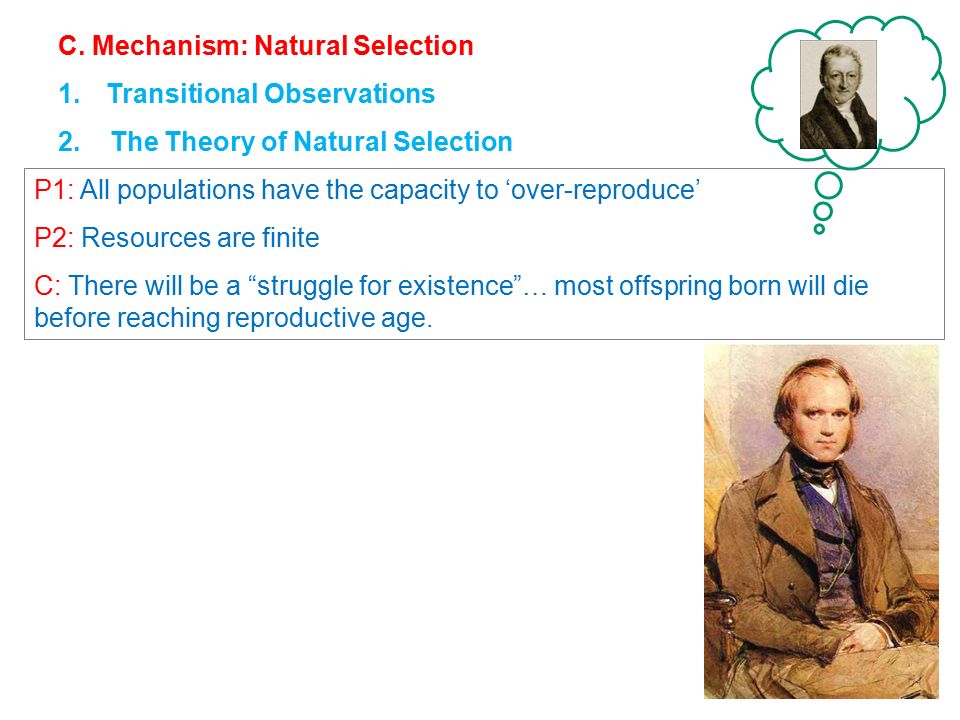 C. Mechanism: Natural Selection

1. Transitional Observations

2. The Theory of Natural Selection

P1: All populations have the capacity to ‘over-reproduce’

P2: Resources are finite

C: There will be a “struggle for existence”… most offspring born will die before reaching reproductive age.